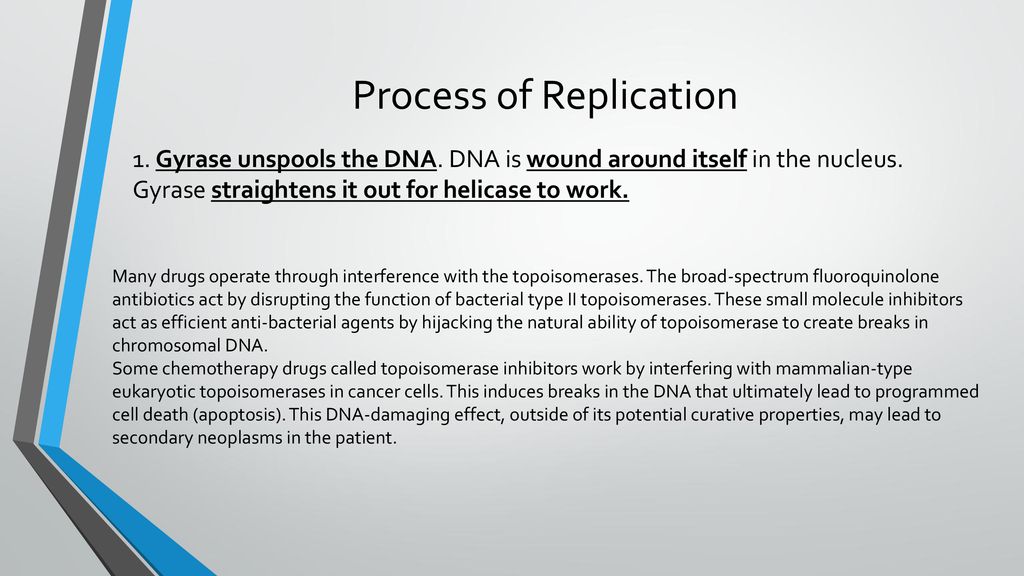 Process of Replication

1. Gyrase unspools the DNA. DNA is wound around itself in the nucleus. Gyrase straightens it out for helicase to work.

Many drugs operate through interference with the topoisomerases. The broad-spectrum fluoroquinolone antibiotics act by disrupting the function of bacterial type II topoisomerases. These small molecule inhibitors act as efficient anti-bacterial agents by hijacking the natural ability of topoisomerase to create breaks in chromosomal DNA.
Some chemotherapy drugs called topoisomerase inhibitors work by interfering with mammalian-type eukaryotic topoisomerases in cancer cells. This induces breaks in the DNA that ultimately lead to programmed cell death (apoptosis). This DNA-damaging effect, outside of its potential curative properties, may lead to secondary neoplasms in the patient.